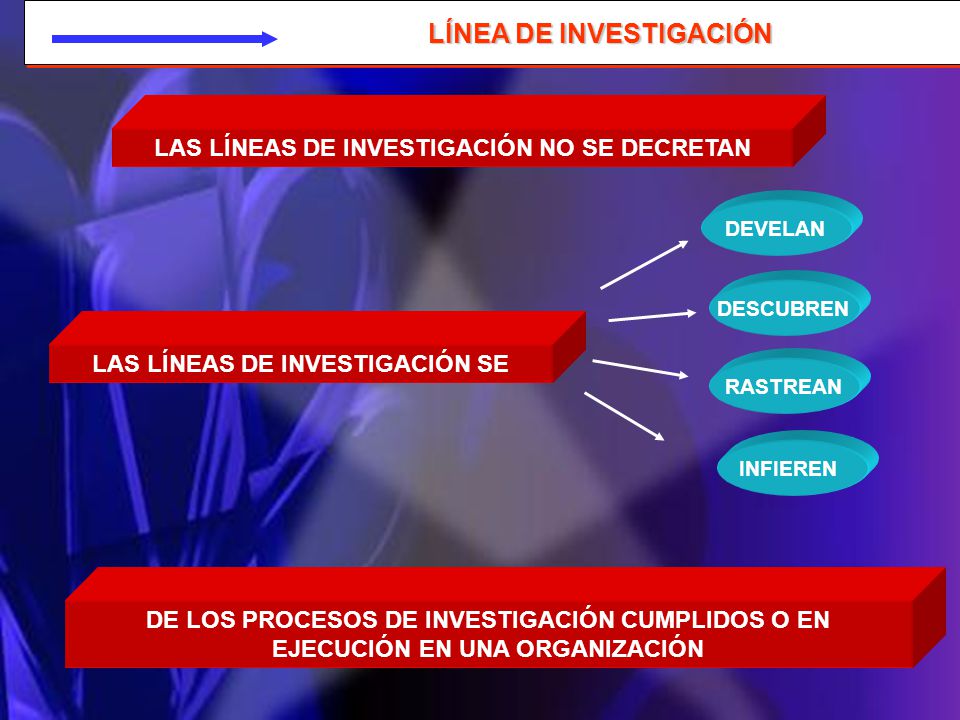 LÍNEA DE INVESTIGACIÓN

LAS LÍNEAS DE INVESTIGACIÓN NO SE DECRETAN

LAS LÍNEAS DE INVESTIGACIÓN SE

DEVELAN

DESCUBREN

RASTREAN

INFIEREN

DE LOS PROCESOS DE INVESTIGACIÓN CUMPLIDOS O EN EJECUCIÓN EN UNA ORGANIZACIÓN